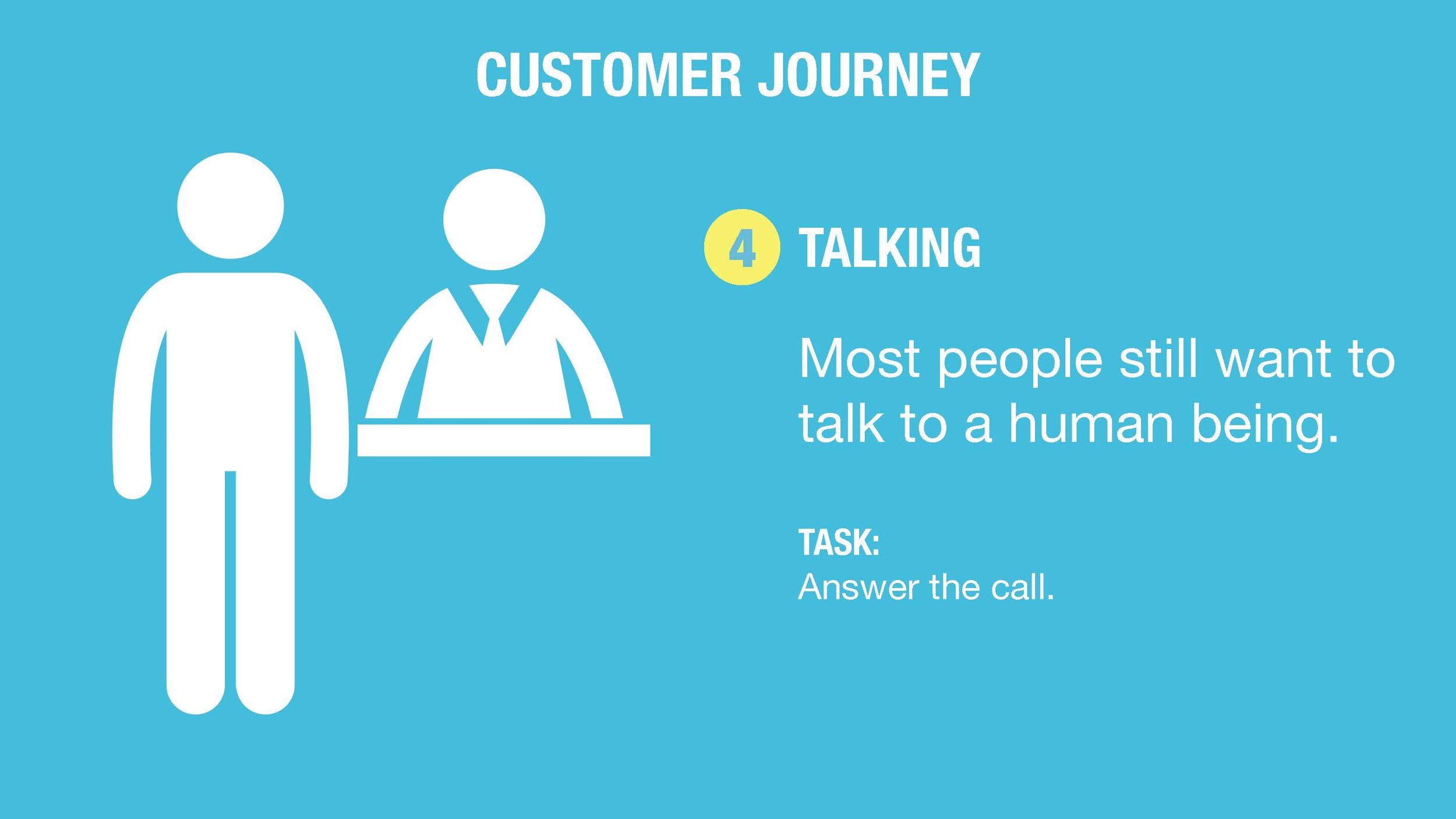 CUSTOMER JOURNEY

4 TALKING

Most people still want to talk to a human being.

TASK:
Answer the call.